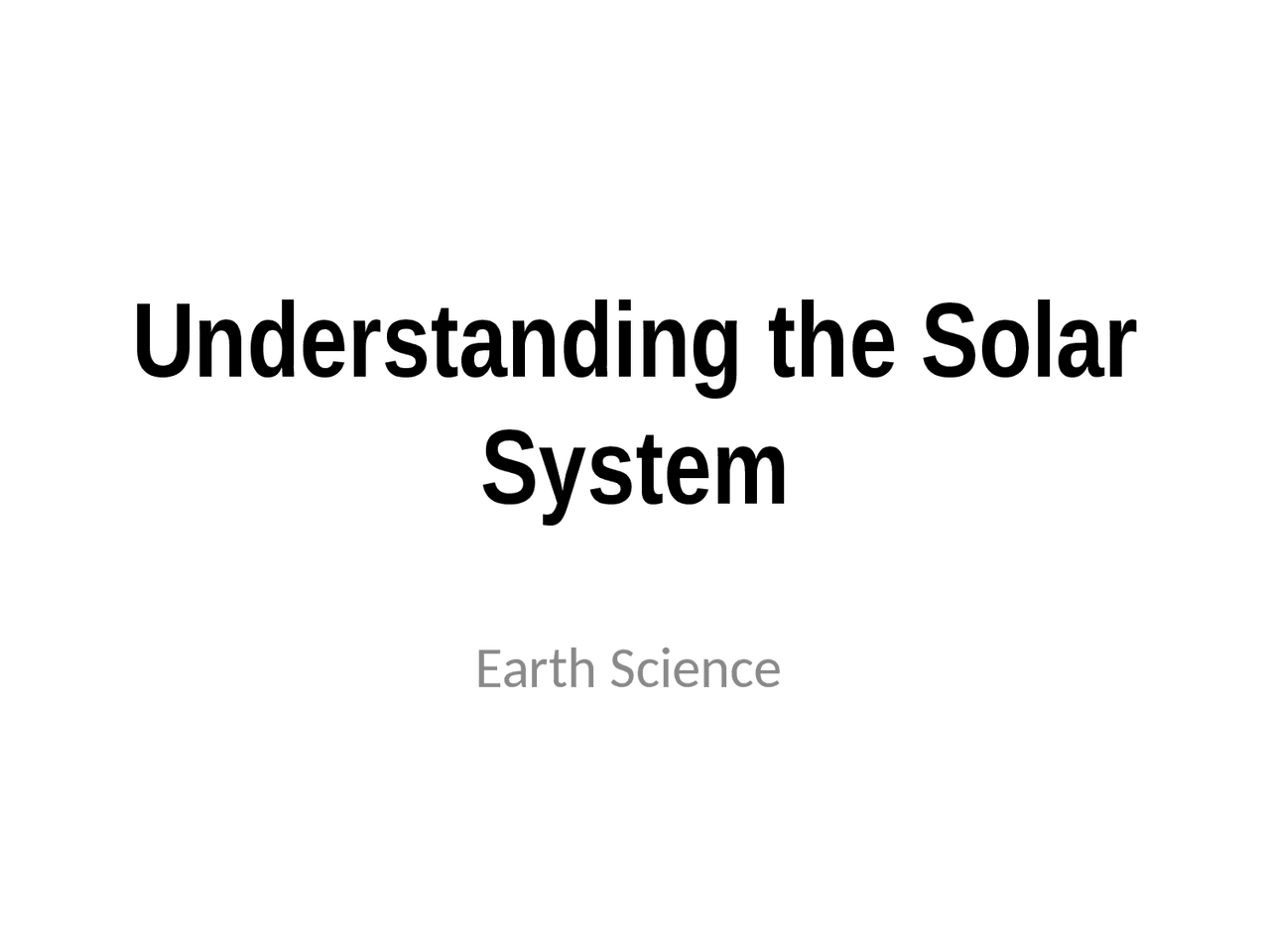 Understanding the Solar System

Earth Science